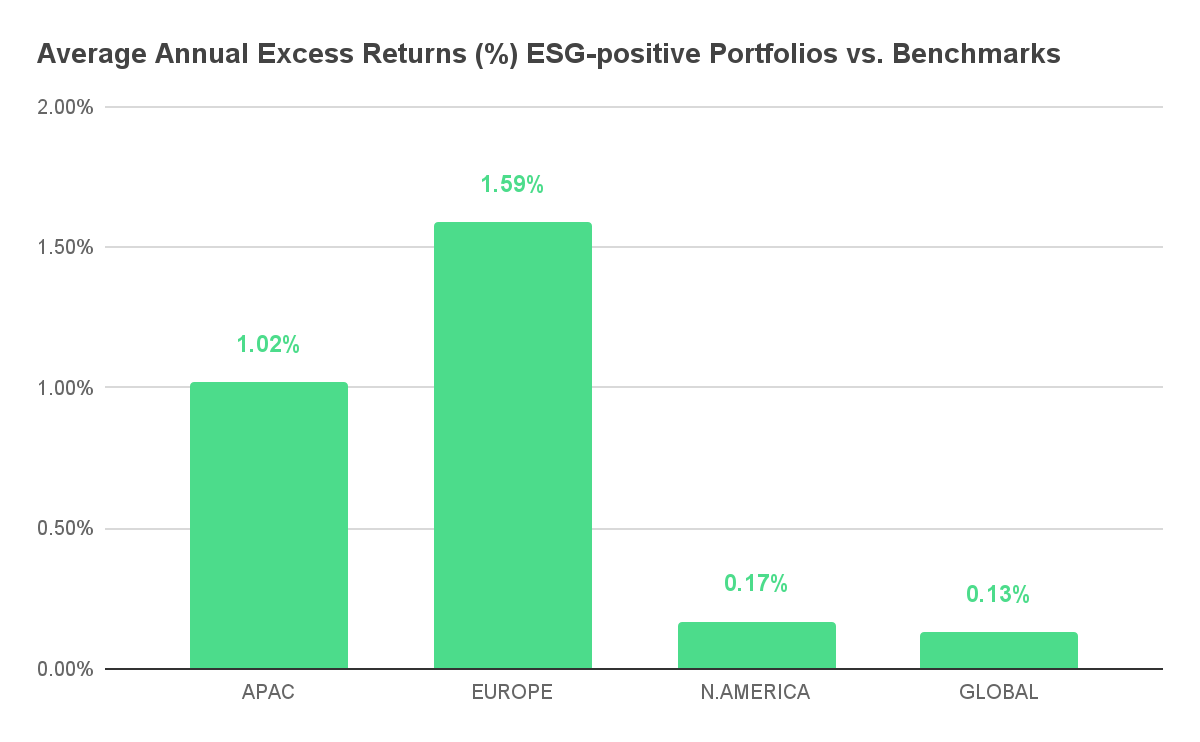 Average Annual Excess Returns (%) ESG-positive Portfolios vs. Benchmarks

2.00%
1.50%
1.00%
0.50%
0.00%

1.02%
1.59%
0.17%
0.13%

APAC
EUROPE
N.AMERICA
GLOBAL